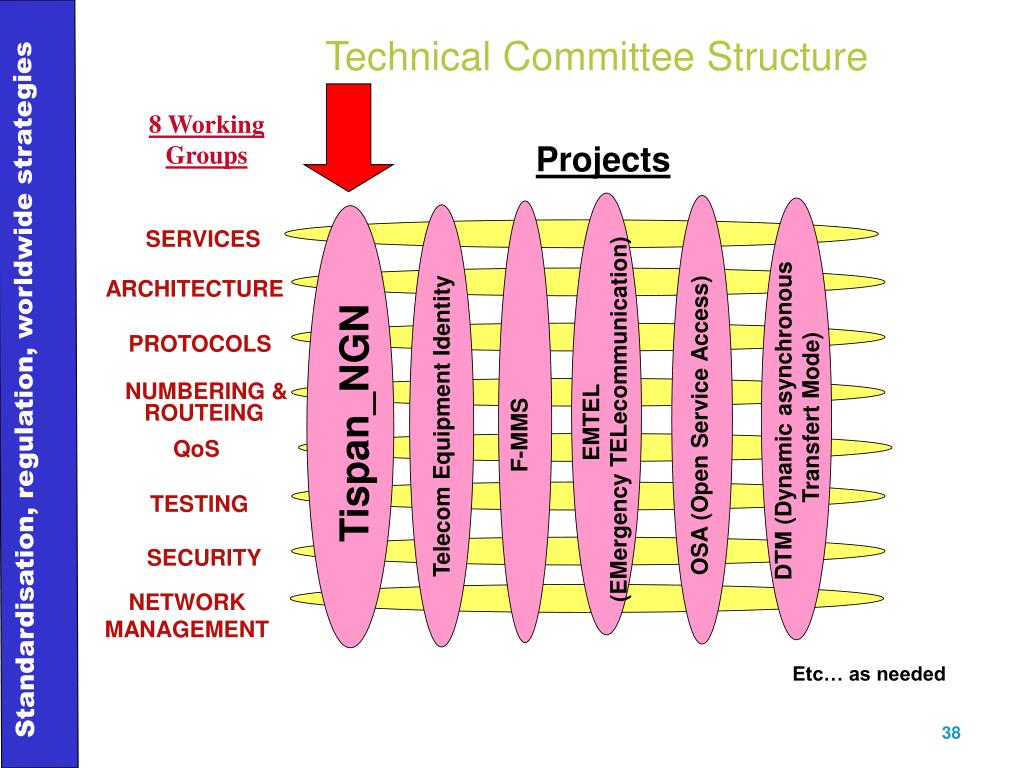 Standardisation, regulation, worldwide strategies

Technical Committee Structure

8 Working Groups

Projects

SERVICES

ARCHITECTURE

PROTOCOLS

NUMBERING & ROUTEING

QoS

TESTING

SECURITY

NETWORK MANAGEMENT

Tispan_NGN

Telecom Equipment Identity

F-MMS

EMTEL (EMergency TELecommunication)

OSA (Open Service Access)

DTM (Dynamic asynchronous Transfert Mode)

Etc… as needed

38